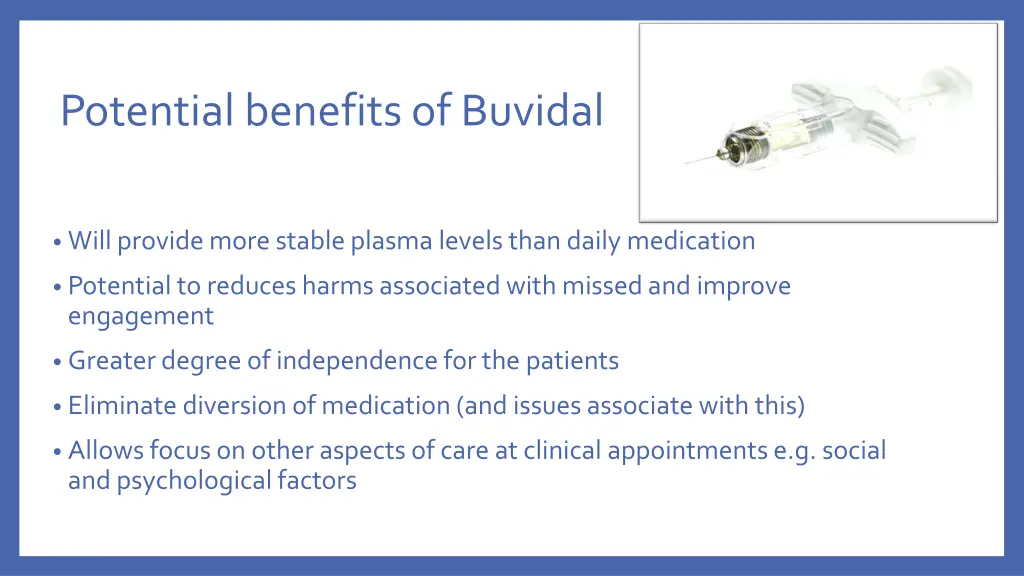 Potential benefits of Buvidal

• Will provide more stable plasma levels than daily medication
• Potential to reduces harms associated with missed and improve engagement
• Greater degree of independence for the patients
• Eliminate diversion of medication (and issues associate with this)
• Allows focus on other aspects of care at clinical appointments e.g. social and psychological factors